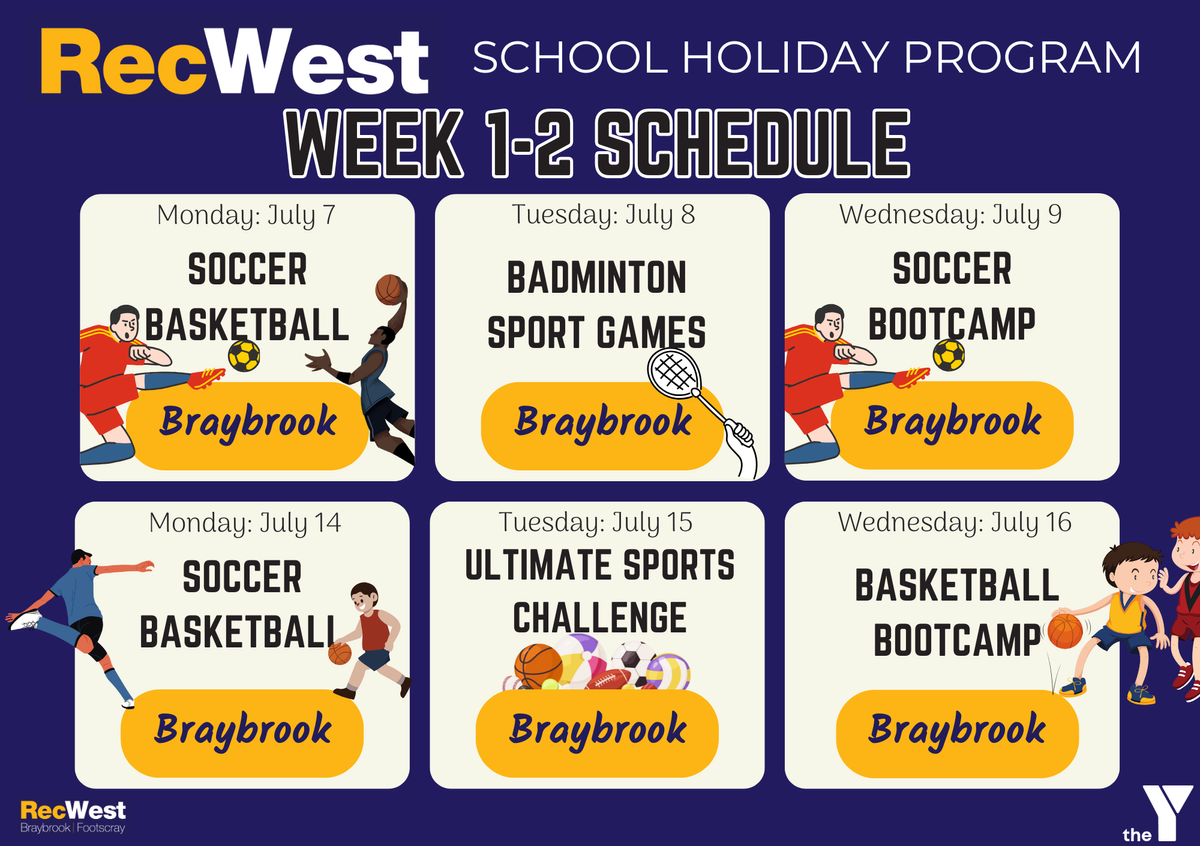 RecWest SCHOOL HOLIDAY PROGRAM

WEEK 1-2 SCHEDULE

Monday: July 7

SOCCER BASKETBALL

Braybrook

Tuesday: July 8

BADMINTON SPORT GAMES

Braybrook

Wednesday: July 9

SOCCER BOOTCAMP

Braybrook

Monday: July 14

SOCCER BASKETBALL

Braybrook

Tuesday: July 15

ULTIMATE SPORTS CHALLENGE

Braybrook

Wednesday: July 16

BASKETBALL BOOTCAMP

Braybrook

RecWest
Braybrook | Footscray

the Y